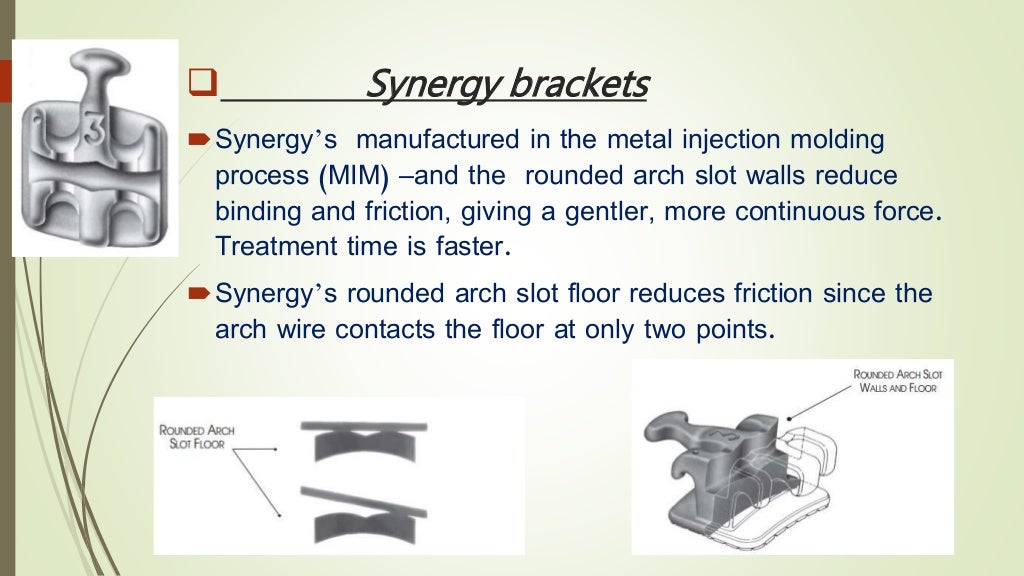 3

Synergy brackets

Synergy's manufactured in the metal injection molding process (MIM) –and the rounded arch slot walls reduce binding and friction, giving a gentler, more continuous force. Treatment time is faster.

Synergy's rounded arch slot floor reduces friction since the arch wire contacts the floor at only two points.

ROUNDED ARCH SLOT FLOOR

ROUNDED ARCH SLOT WALLS AND FLOOR